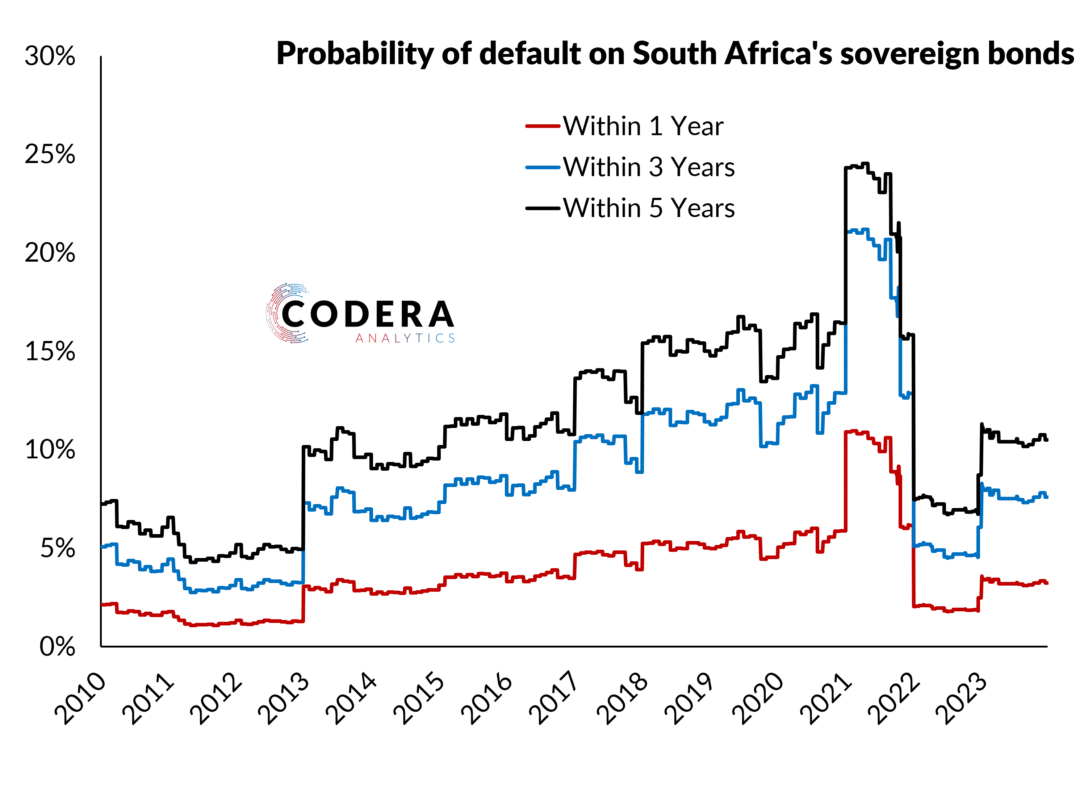 Probability of default on South Africa's sovereign bonds

Within 1 Year
Within 3 Years
Within 5 Years

CODERA
ANALYTICS

30%
25%
20%
15%
10%
5%
0%

2010
2011
2012
2013
2014
2015
2016
2017
2018
2019
2020
2021
2022
2023